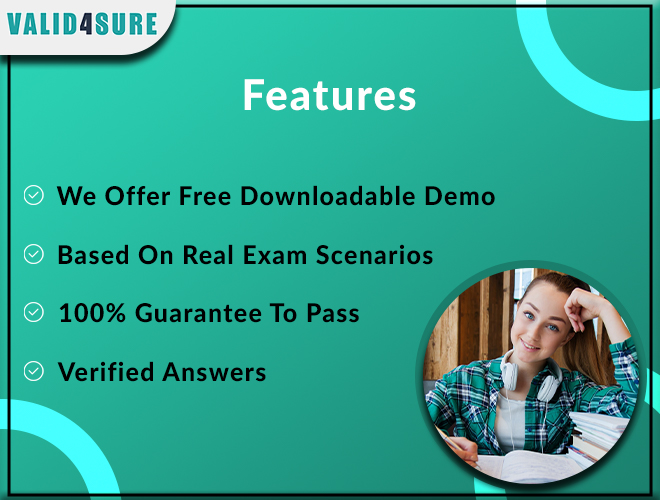 VALID4SURE

Features

We Offer Free Downloadable Demo

Based On Real Exam Scenarios

100% Guarantee To Pass

Verified Answers